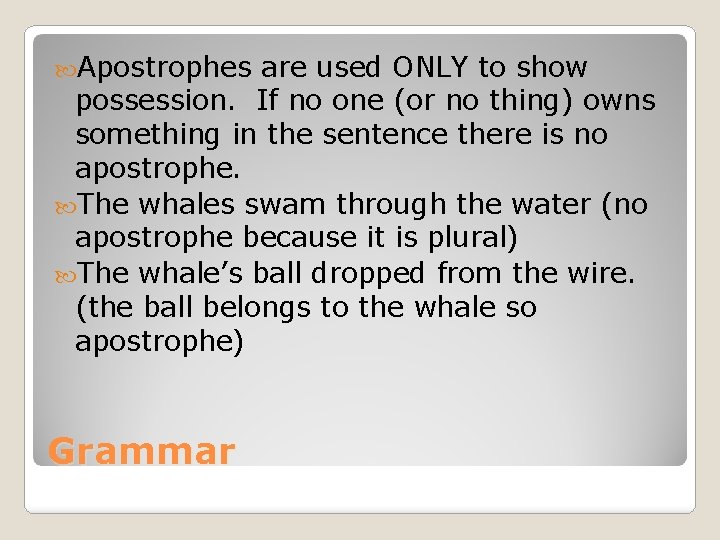 Apostrophes are used ONLY to show possession. If no one (or no thing) owns something in the sentence there is no apostrophe.

The whales swam through the water (no apostrophe because it is plural)

The whale’s ball dropped from the wire. (the ball belongs to the whale so apostrophe)

Grammar